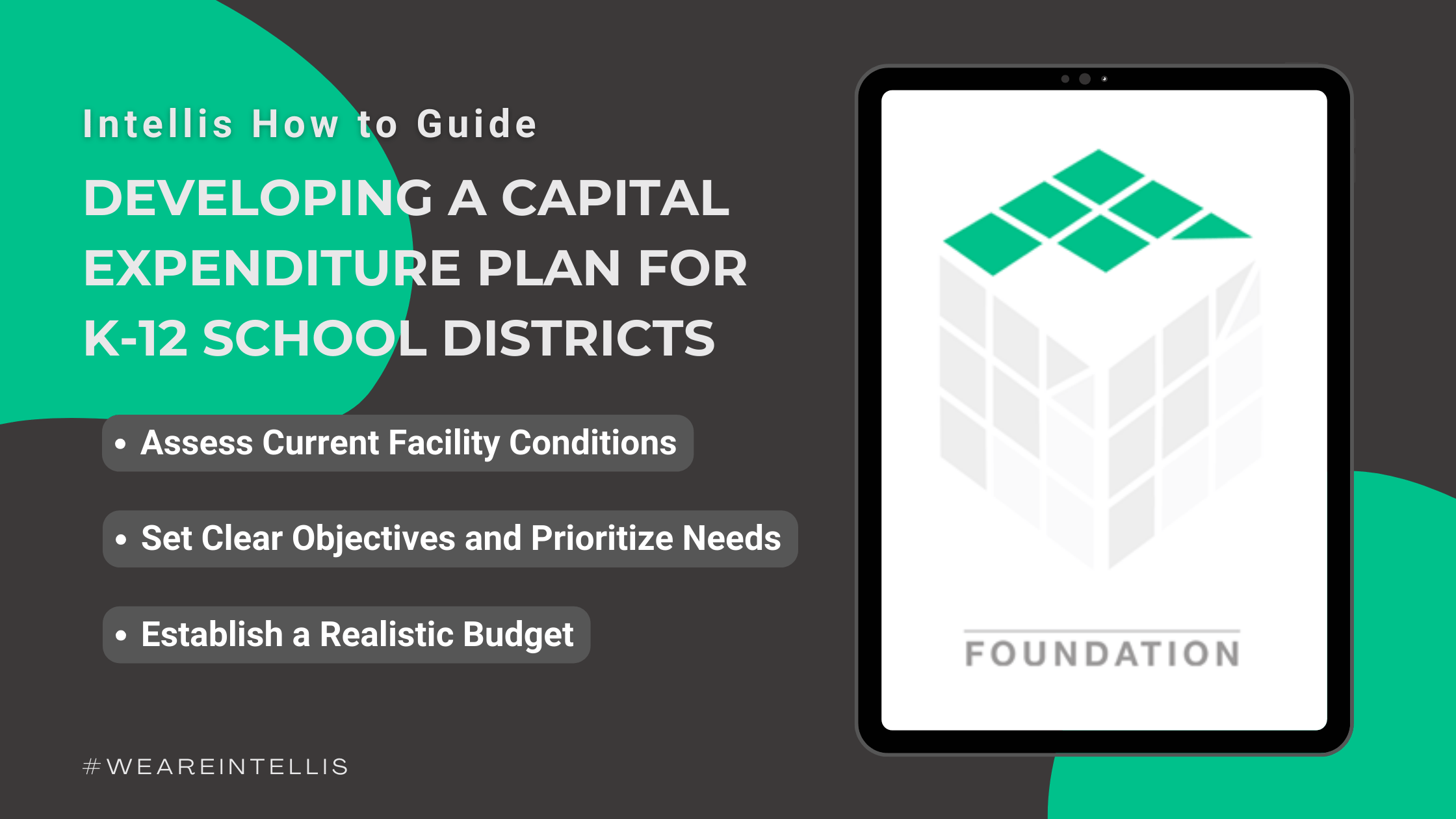 Intellis How to Guide

DEVELOPING A CAPITAL EXPENDITURE PLAN FOR K-12 SCHOOL DISTRICTS

• Assess Current Facility Conditions

• Set Clear Objectives and Prioritize Needs

• Establish a Realistic Budget

#WEAREINTELLIS

FOUNDATION